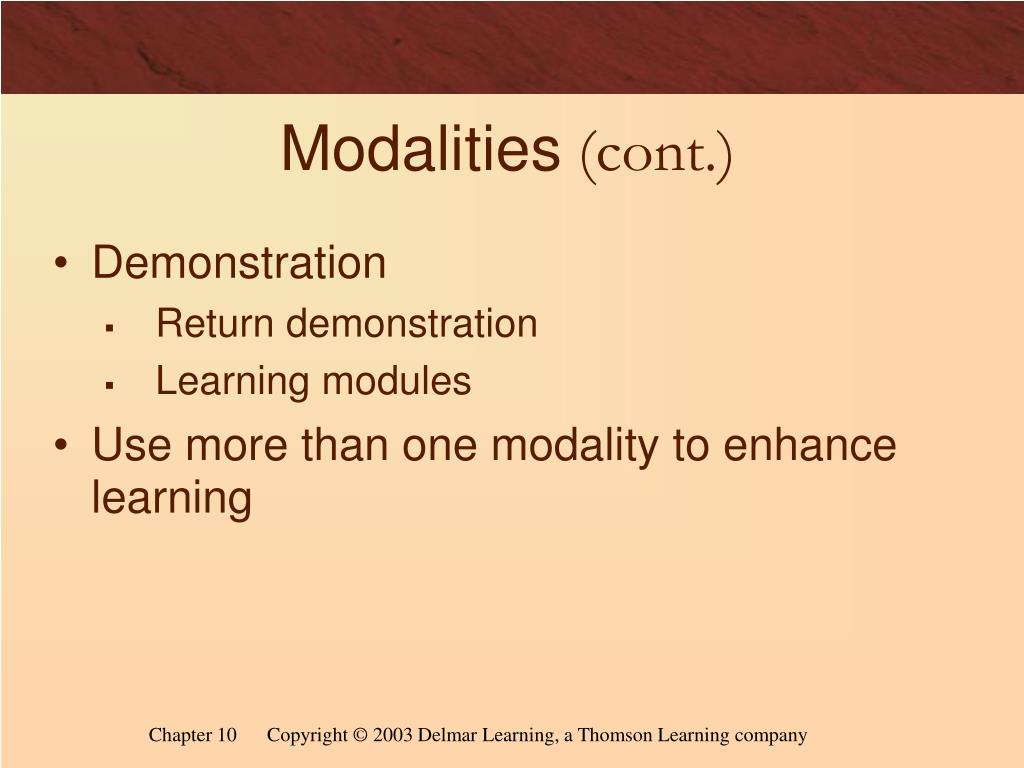 Modalities (cont.)

• Demonstration
  ▪ Return demonstration
  ▪ Learning modules
• Use more than one modality to enhance learning

Chapter 10 Copyright © 2003 Delmar Learning, a Thomson Learning company